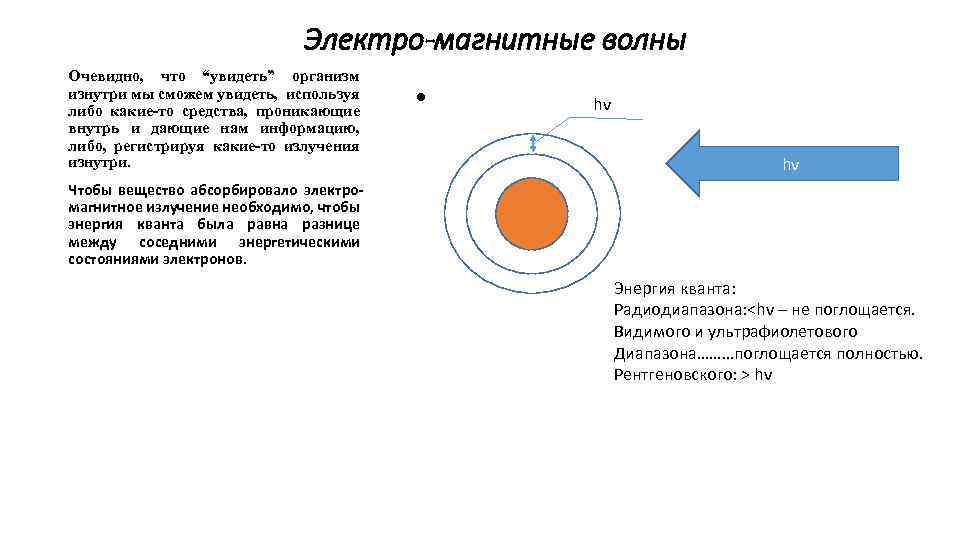 Электро-магнитные волны

Очевидно, что "увидеть" организм изнутри мы сможем увидеть, используя либо какие-то средства, проникающие внутрь и дающие нам информацию, либо, регистрируя какие-то излучения изнутри.

Чтобы вещество абсорбировало электро-магнитное излучение необходимо, чтобы энергия кванта была равна разнице между соседними энергетическими состояниями электронов.

hv

hv

Энергия кванта:
Радиодиапазона:<hv – не поглощается.
Видимого и ультрафиолетового
Диапазона………поглощается полностью.
Рентгеновского: > hv